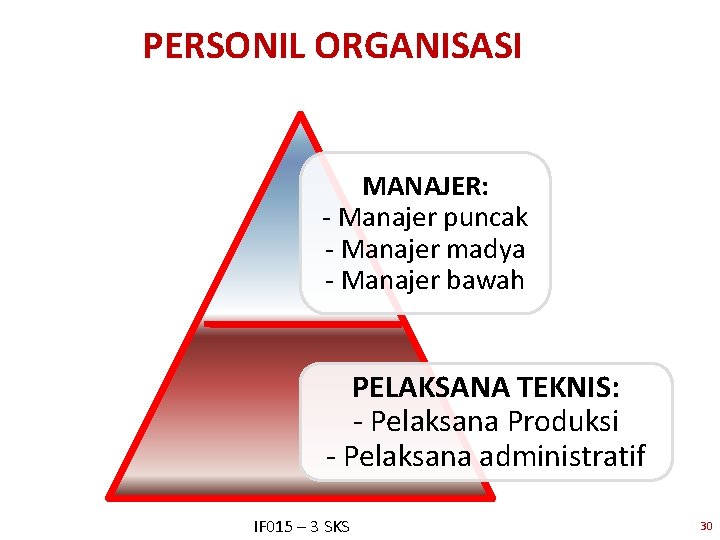 PERSONIL ORGANISASI

MANAJER:
- Manajer puncak
- Manajer madya
- Manajer bawah

PELAKSANA TEKNIS:
- Pelaksana Produksi
- Pelaksana administratif

IF015 – 3 SKS

30